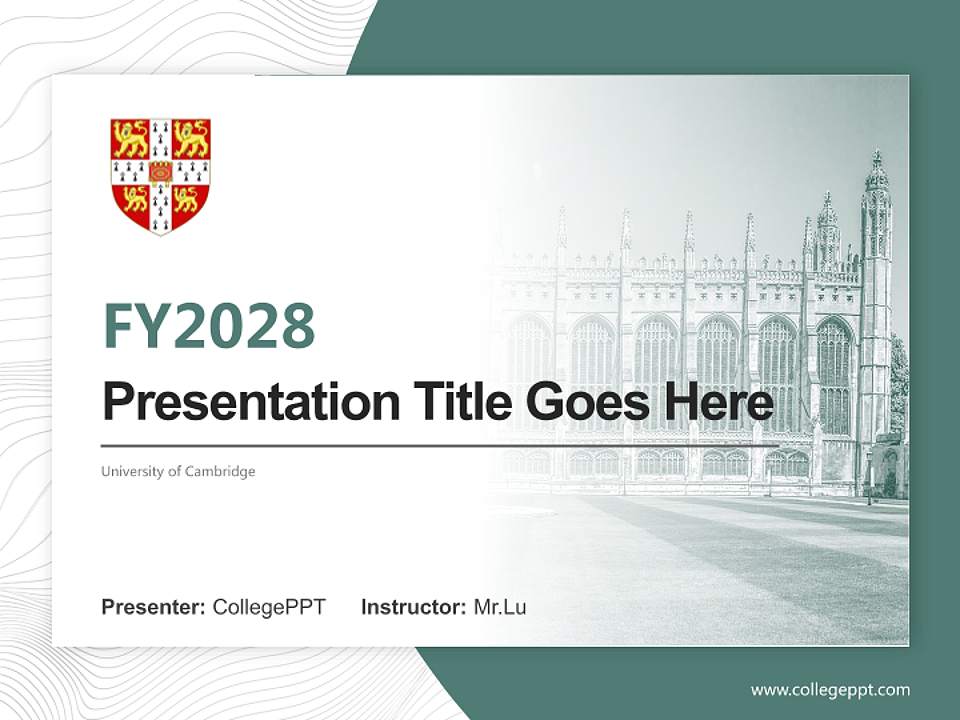 FY2028

Presentation Title Goes Here

University of Cambridge

Presenter: CollegePPT Instructor: Mr.Lu

www.collegeppt.com